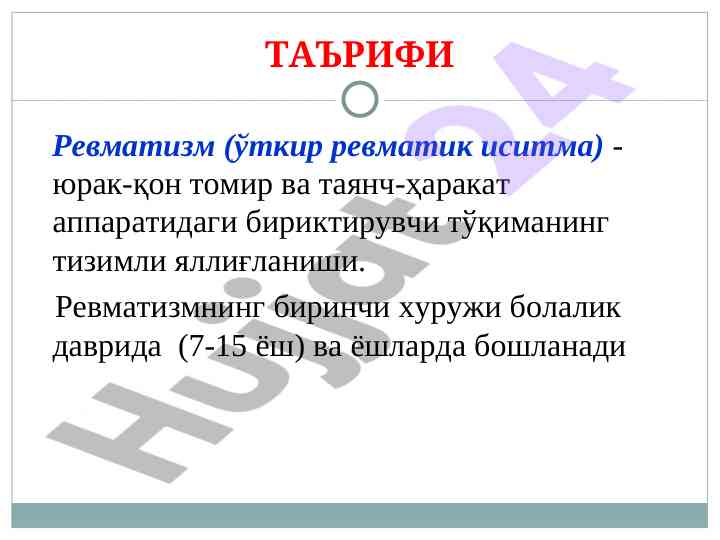 ТАЪРИФИ

Ревматизм (ўткир ревматик иситма) - юрак-қон томир ва таянч-ҳаракат аппаратидаги бириктирувчи тўқиманинг тизимли яллиғланиши.

Ревматизмнинг биринчи хуружи болалик даврида (7-15 ёш) ва ёшларда бошланади

Hujjat24